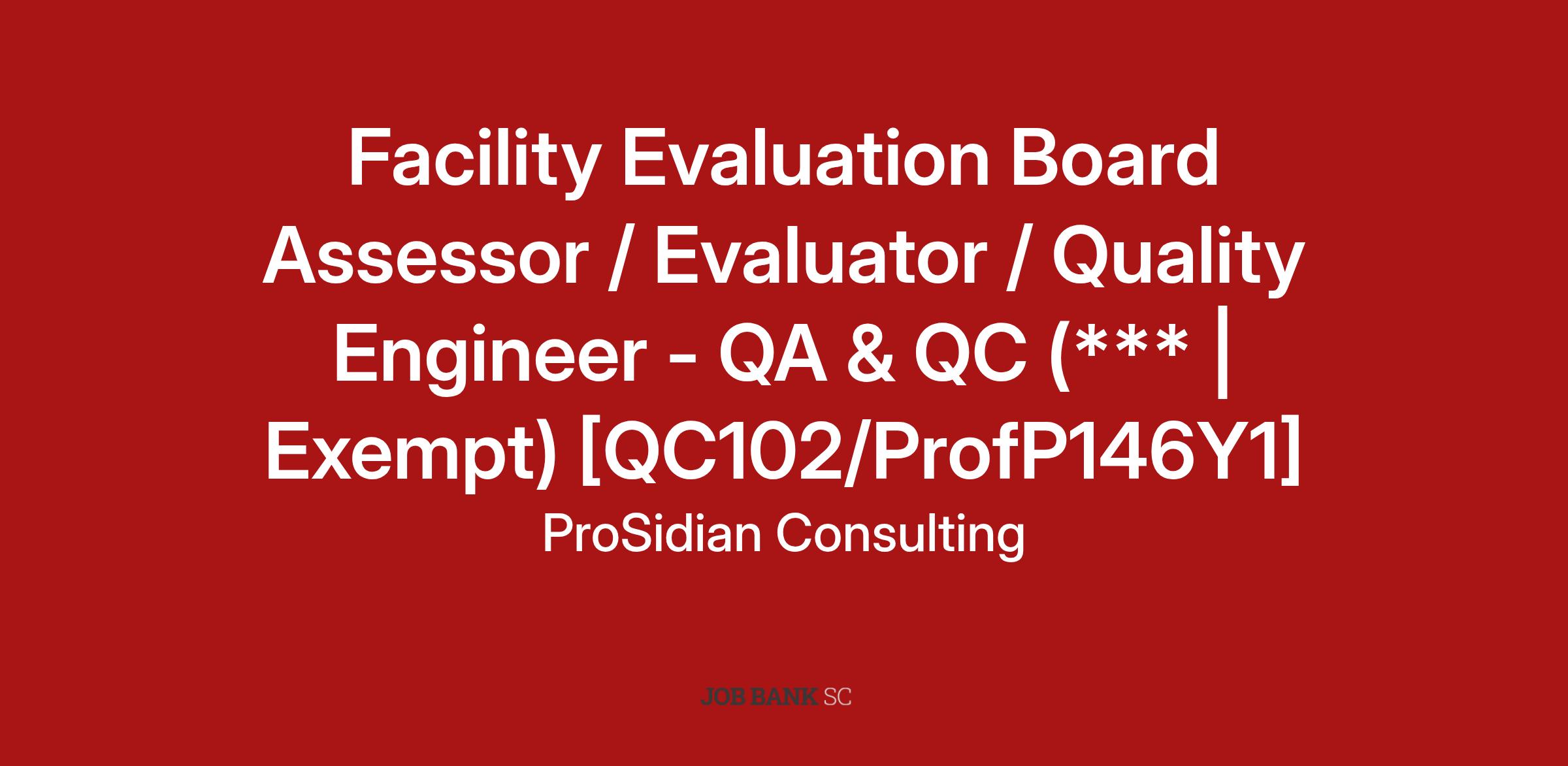 Facility Evaluation Board Assessor / Evaluator / Quality Engineer - QA & QC (*** | Exempt) [QC102/ProfP146Y1]

ProSidian Consulting

JOB BANK SC